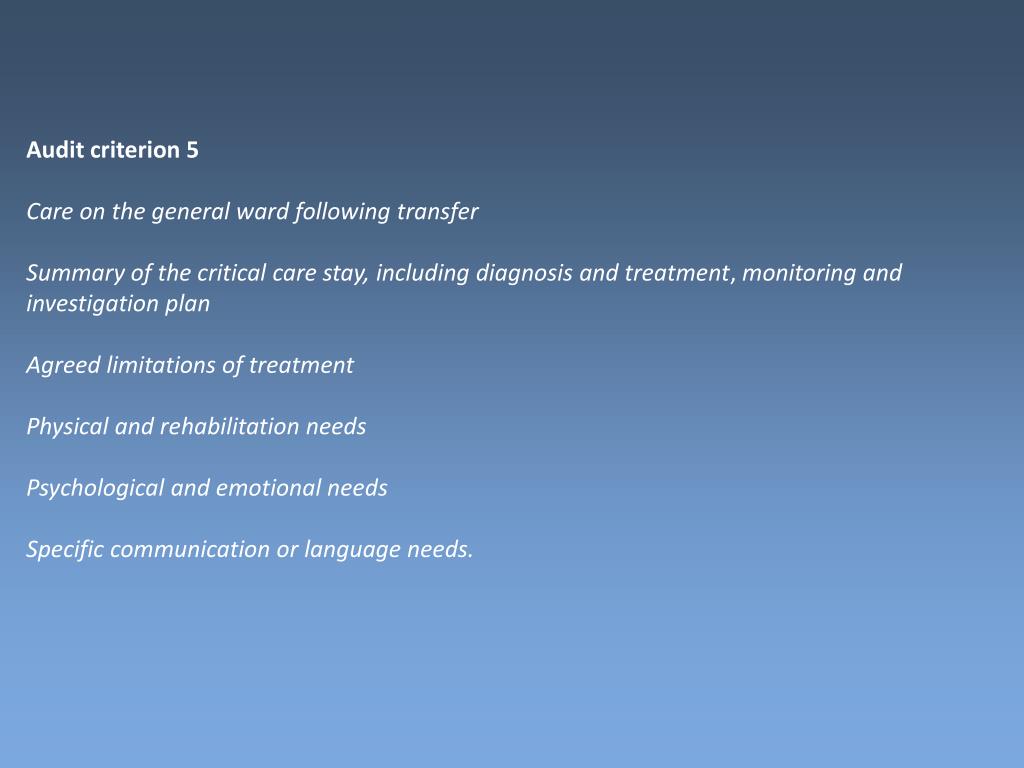 Audit criterion 5

Care on the general ward following transfer

Summary of the critical care stay, including diagnosis and treatment, monitoring and investigation plan

Agreed limitations of treatment

Physical and rehabilitation needs

Psychological and emotional needs

Specific communication or language needs.